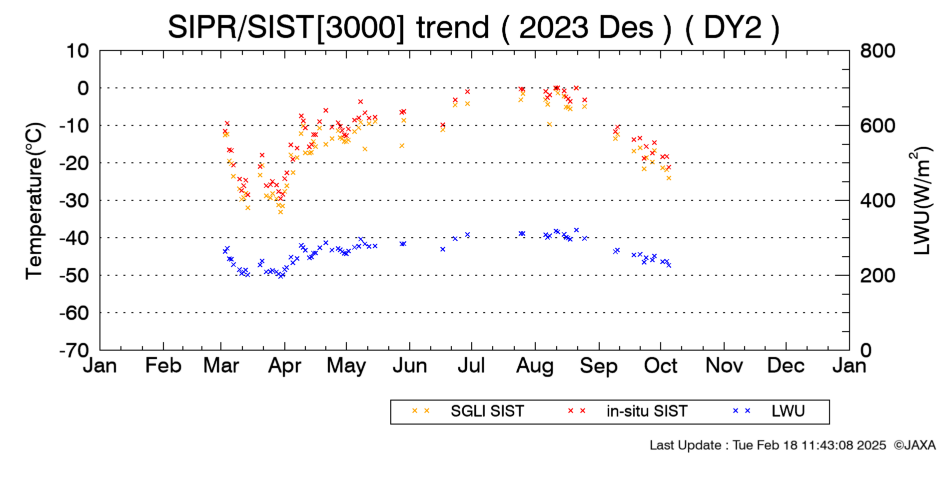 SIPR/SIST[3000] trend ( 2023 Des ) ( DY2 )

Temperature(°C)

10
0
-10
-20
-30
-40
-50
-60
-70

800
600
400
200
0

LWU(W/m$^2$)

Jan Feb Mar Apr May Jun Jul Aug Sep Oct Nov Dec Jan

SGLI SIST
in-situ SIST
LWU

Last Update : Tue Feb 18 11:43:08 2025 ©JAXA